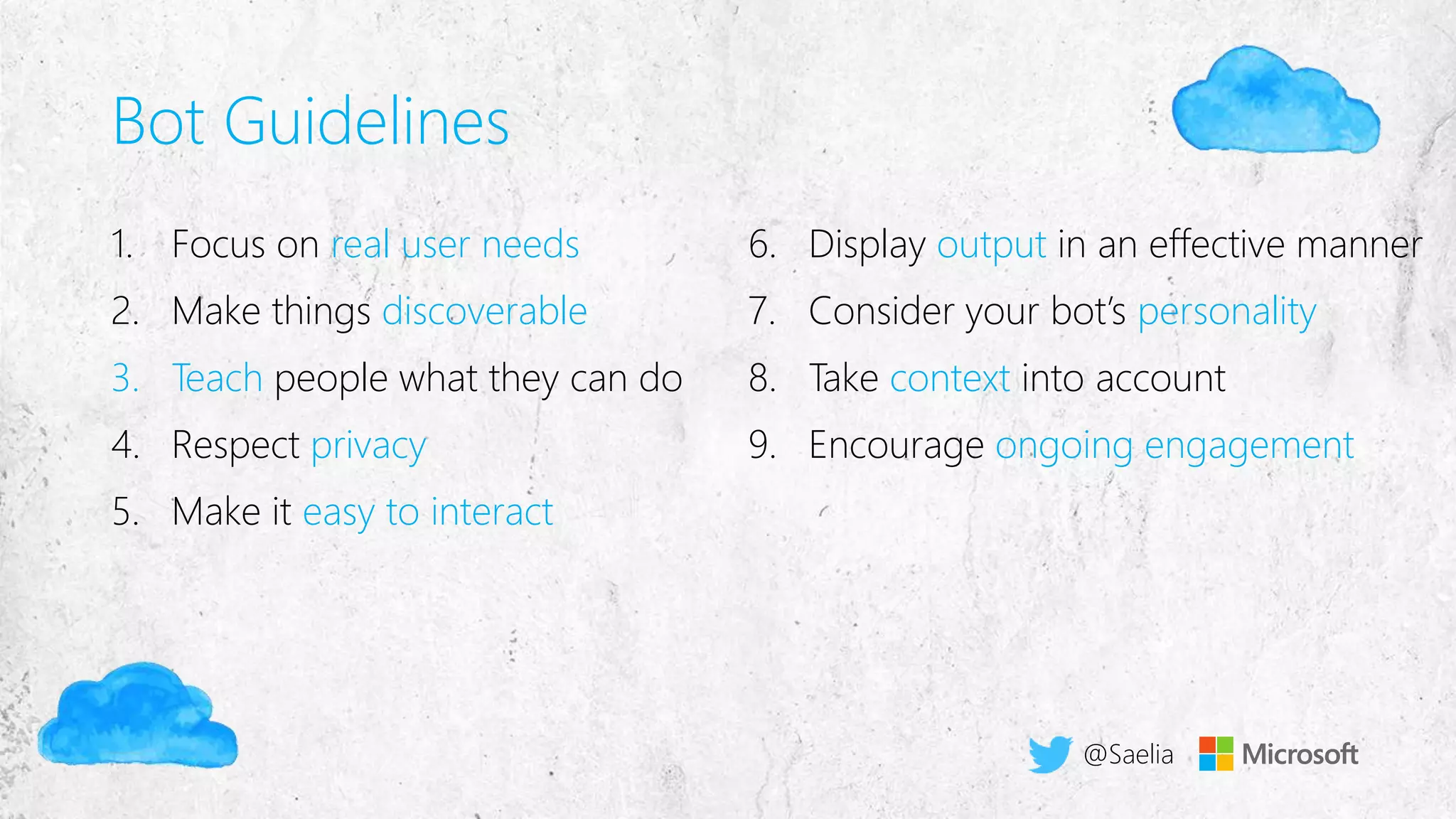 Bot Guidelines

1. Focus on real user needs
2. Make things discoverable
3. Teach people what they can do
4. Respect privacy
5. Make it easy to interact

6. Display output in an effective manner
7. Consider your bot's personality
8. Take context into account
9. Encourage ongoing engagement

@Saelia Microsoft